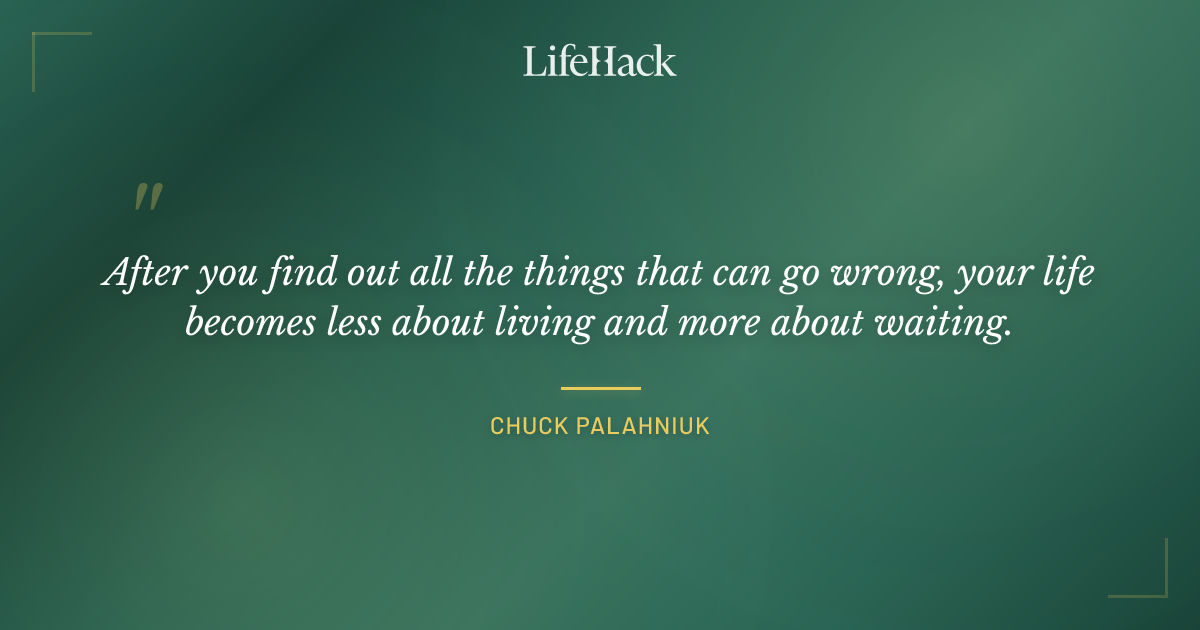 LifeHack

"

After you find out all the things that can go wrong, your life becomes less about living and more about waiting.

CHUCK PALAHNIUK